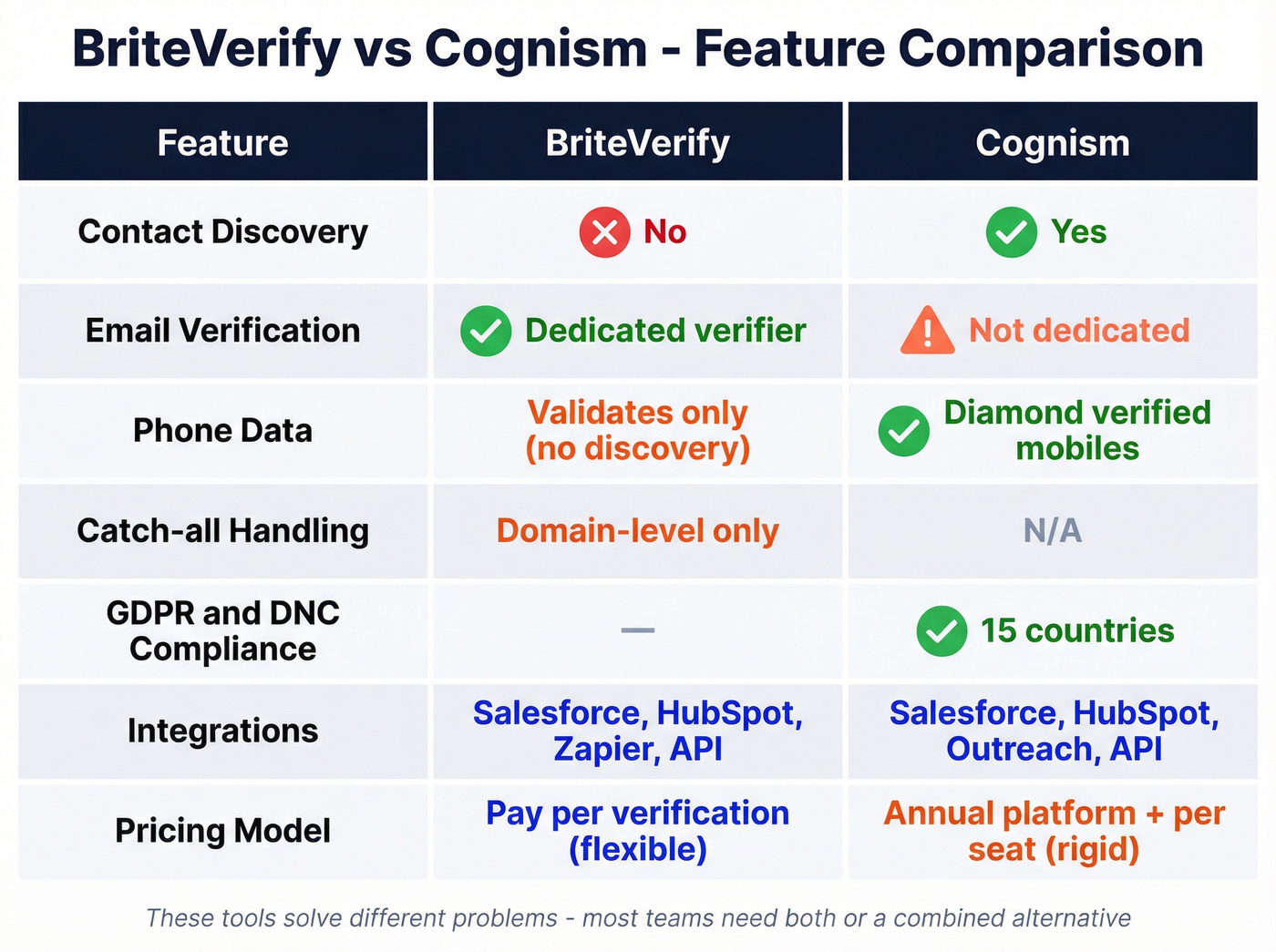 BriteVerify vs Cognism - Feature Comparison

| Feature | BriteVerify | Cognism |
|---|---|---|
| Contact Discovery | No | Yes |
| Email Verification | Dedicated verifier | Not dedicated |
| Phone Data | Validates only (no discovery) | Diamond verified mobiles |
| Catch-all Handling | Domain-level only | N/A |
| GDPR and DNC Compliance | — | 15 countries |
| Integrations | Salesforce, HubSpot, Zapier, API | Salesforce, HubSpot, Outreach, API |
| Pricing Model | Pay per verification (flexible) | Annual platform + per seat (rigid) |

These tools solve different problems - most teams need both or a combined alternative